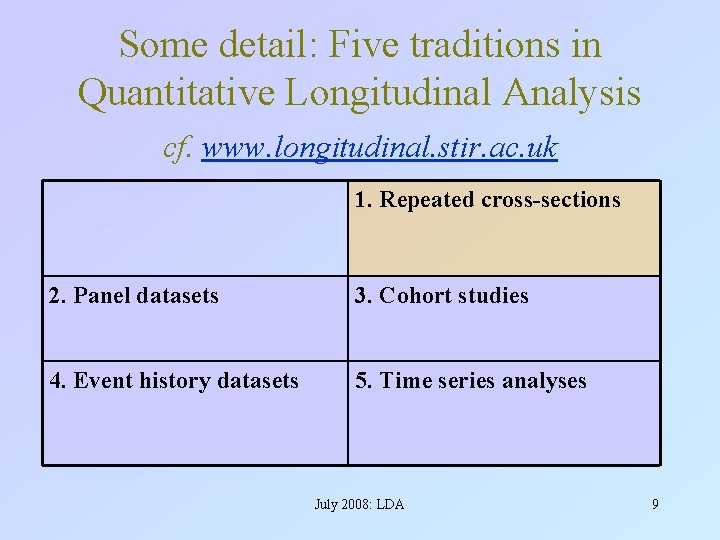 Some detail: Five traditions in Quantitative Longitudinal Analysis

cf. www.longitudinal.stir.ac.uk

| | 1. Repeated cross-sections |
|---|---|
| 2. Panel datasets | 3. Cohort studies |
| 4. Event history datasets | 5. Time series analyses |

July 2008: LDA

9